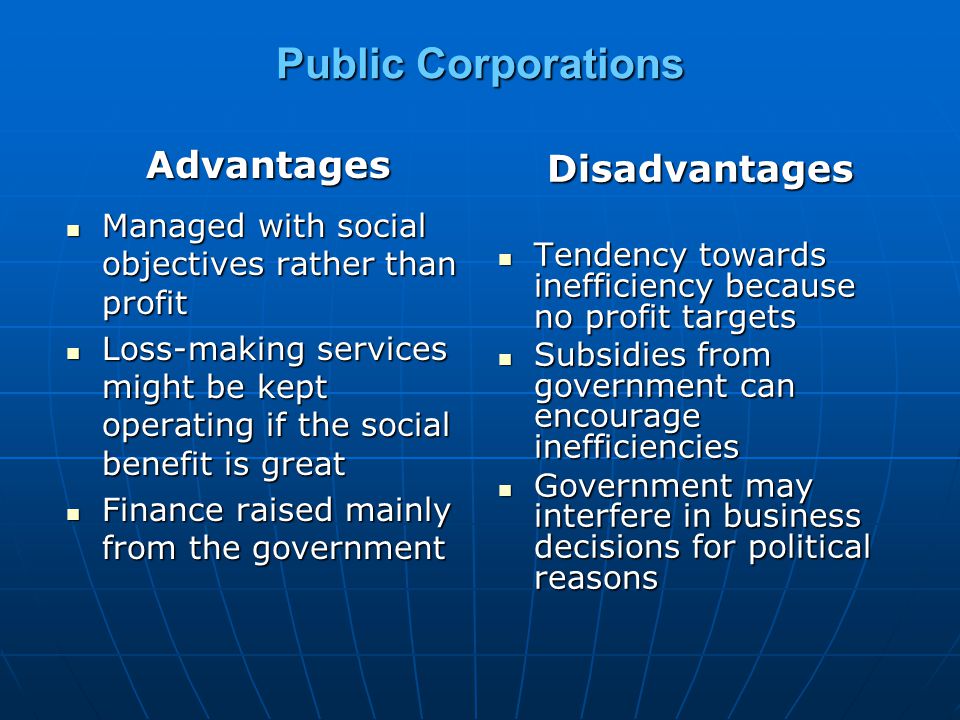 Public Corporations

Advantages

- Managed with social objectives rather than profit
- Loss-making services might be kept operating if the social benefit is great
- Finance raised mainly from the government

Disadvantages

- Tendency towards inefficiency because no profit targets
- Subsidies from government can encourage inefficiencies
- Government may interfere in business decisions for political reasons